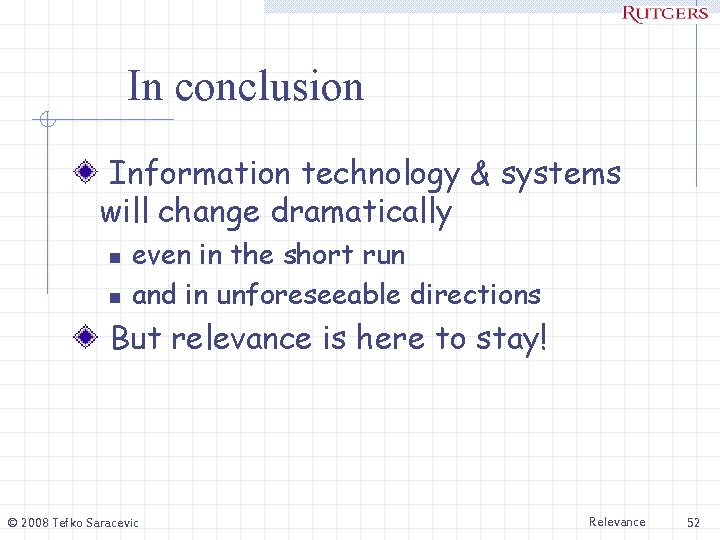 RUTGERS

In conclusion

Information technology & systems will change dramatically

even in the short run

and in unforeseeable directions

But relevance is here to stay!

© 2008 Tefko Saracevic

Relevance

52